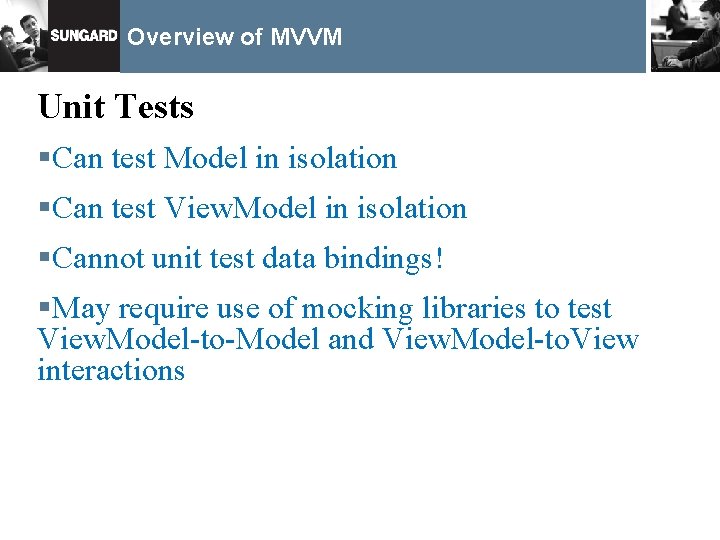 SUNGARD Overview of MVVM

Unit Tests

▪Can test Model in isolation

▪Can test ViewModel in isolation

▪Cannot unit test data bindings!

▪May require use of mocking libraries to test ViewModel-to-Model and ViewModel-toView interactions